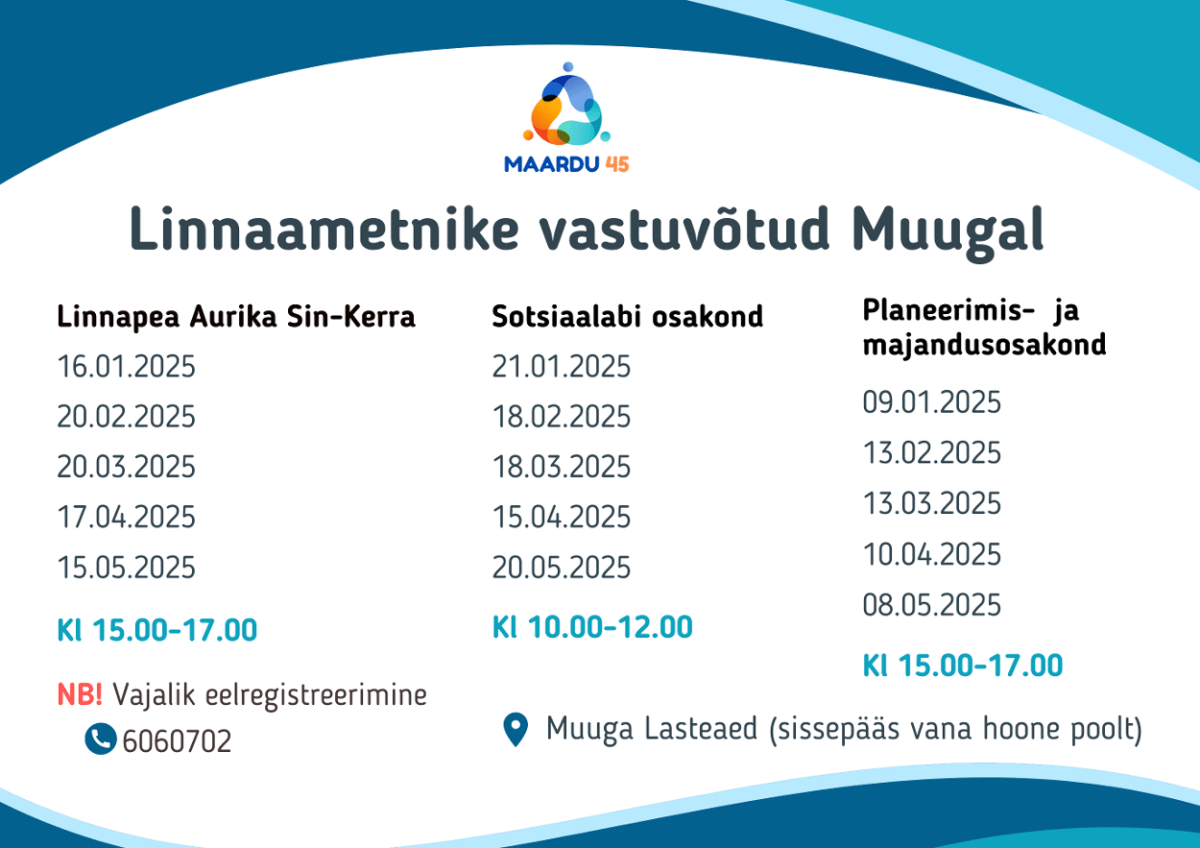 MAARDU 45

Linnaametnike vastuvõtud Muugal

Linnapea Aurika Sin-Kerra

16.01.2025

20.02.2025

20.03.2025

17.04.2025

15.05.2025

Kl 15.00-17.00

NB! Vajalik eelregistreerimine

6060702

Sotsiaalabi osakond

21.01.2025

18.02.2025

18.03.2025

15.04.2025

20.05.2025

Kl 10.00-12.00

Planeerimis- ja majandusosakond

09.01.2025

13.02.2025

13.03.2025

10.04.2025

08.05.2025

Kl 15.00-17.00

Muuga Lasteaed (sissepääs vana hoone poolt)